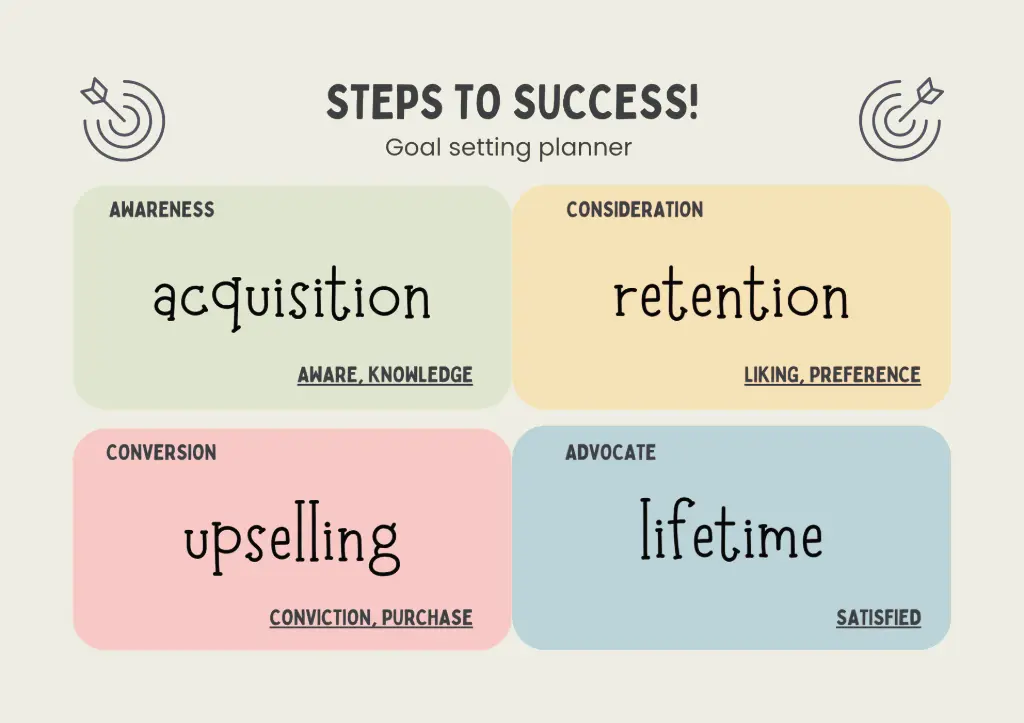 STEPS TO SUCCESS!
Goal setting planner

AWARENESS

acquisition

AWARE, KNOWLEDGE

CONSIDERATION

retention

LIKING, PREFERENCE

CONVERSION

upselling

CONVICTION, PURCHASE

ADVOCATE

lifetime

SATISFIED